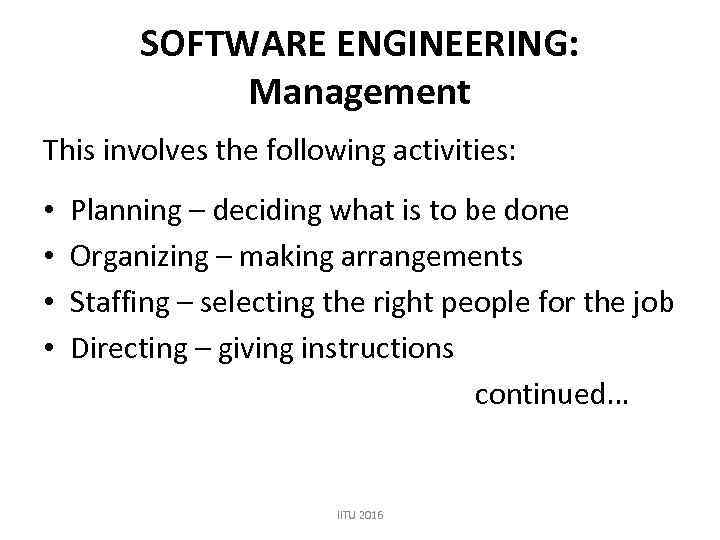 SOFTWARE ENGINEERING: Management

This involves the following activities:

• Planning – deciding what is to be done
• Organizing – making arrangements
• Staffing – selecting the right people for the job
• Directing – giving instructions

continued…

IITU 2016